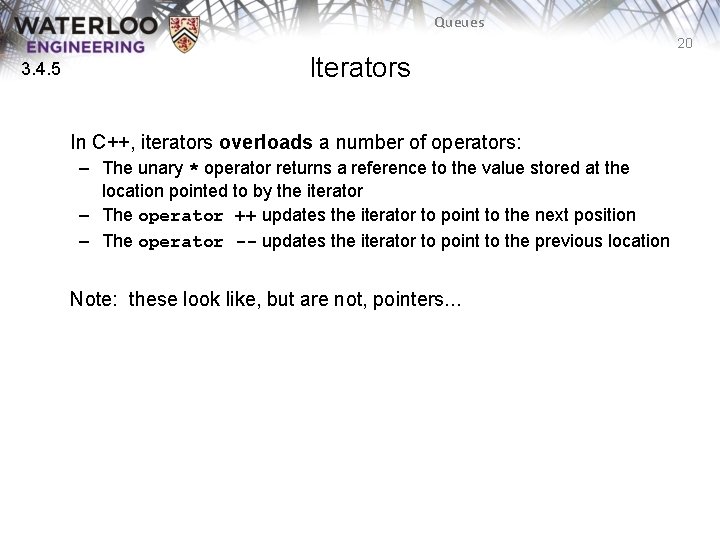 WATERLOO ENGINEERING

Queues

20

3.4.5

Iterators

In C++, iterators overloads a number of operators:

– The unary * operator returns a reference to the value stored at the location pointed to by the iterator

– The operator ++ updates the iterator to point to the next position

– The operator -- updates the iterator to point to the previous location

Note: these look like, but are not, pointers...